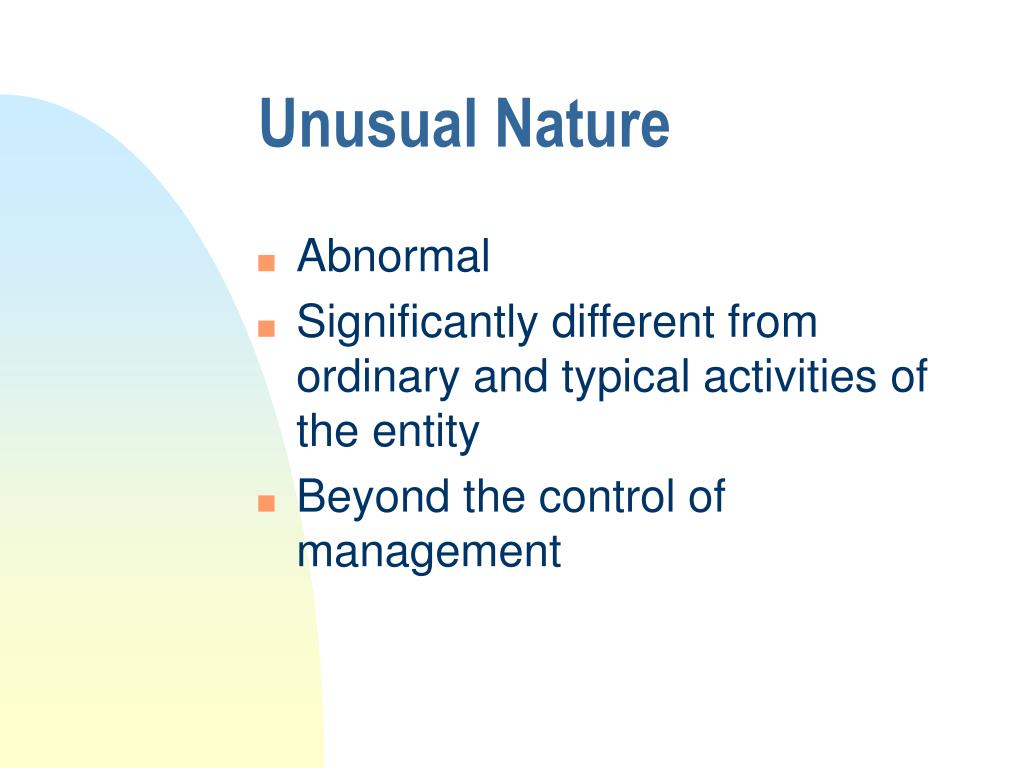 Unusual Nature

- Abnormal
- Significantly different from ordinary and typical activities of the entity
- Beyond the control of management